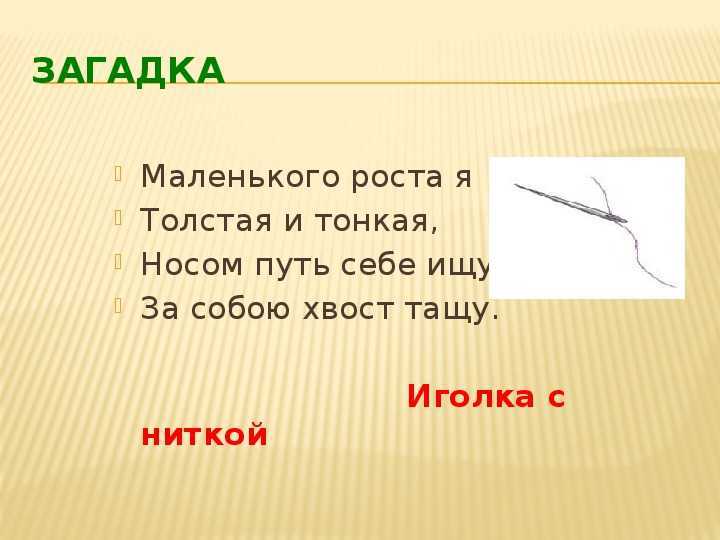 ЗАГАДКА

Маленького роста я
Толстая и тонкая,
Носом путь себе ищу
За собою хвост тащу.

Иголка с ниткой